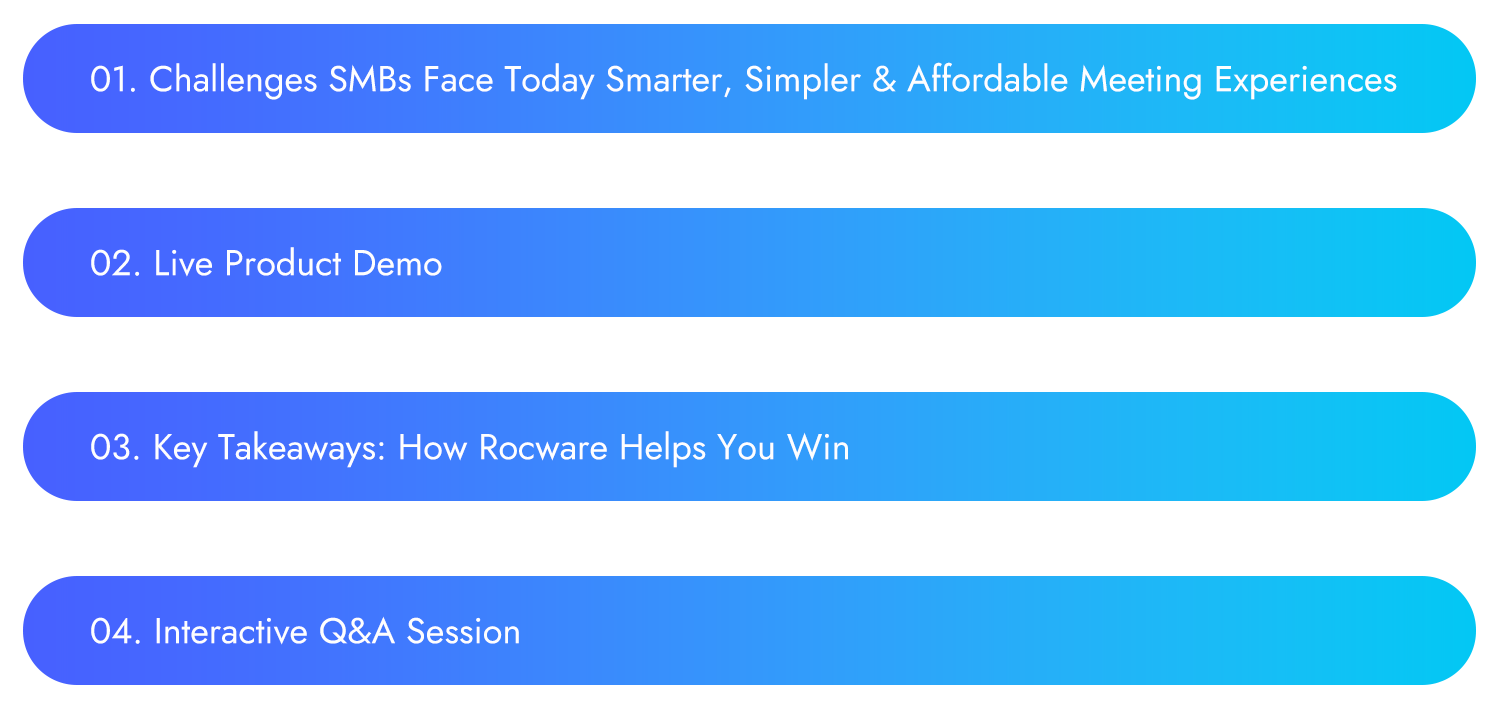 01. Challenges SMBs Face Today Smarter, Simpler & Affordable Meeting Experiences

02. Live Product Demo

03. Key Takeaways: How Rocware Helps You Win

04. Interactive Q&A Session